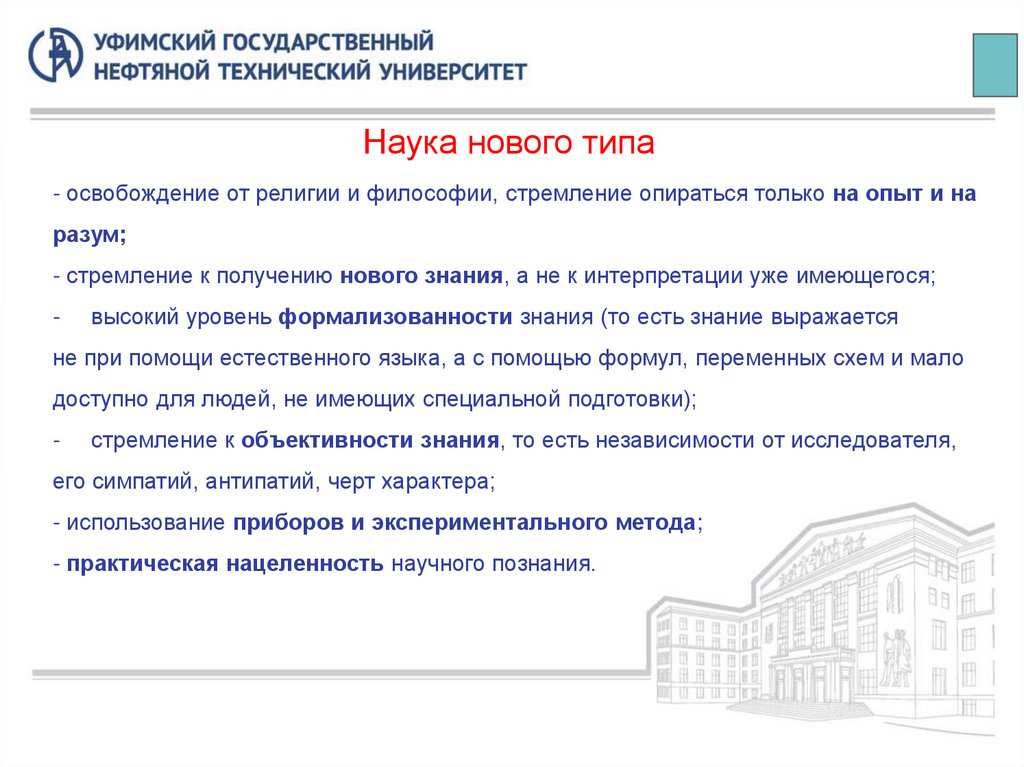 УФИМСКИЙ ГОСУДАРСТВЕННЫЙ
НЕФТЯНОЙ ТЕХНИЧЕСКИЙ УНИВЕРСИТЕТ

Наука нового типа

- освобождение от религии и философии, стремление опираться только на опыт и на разум;
- стремление к получению нового знания, а не к интерпретации уже имеющегося;
- высокий уровень формализованности знания (то есть знание выражается не при помощи естественного языка, а с помощью формул, переменных схем и мало доступно для людей, не имеющих специальной подготовки);
- стремление к объективности знания, то есть независимости от исследователя, его симпатий, антипатий, черт характера;
- использование приборов и экспериментального метода;
- практическая нацеленность научного познания.